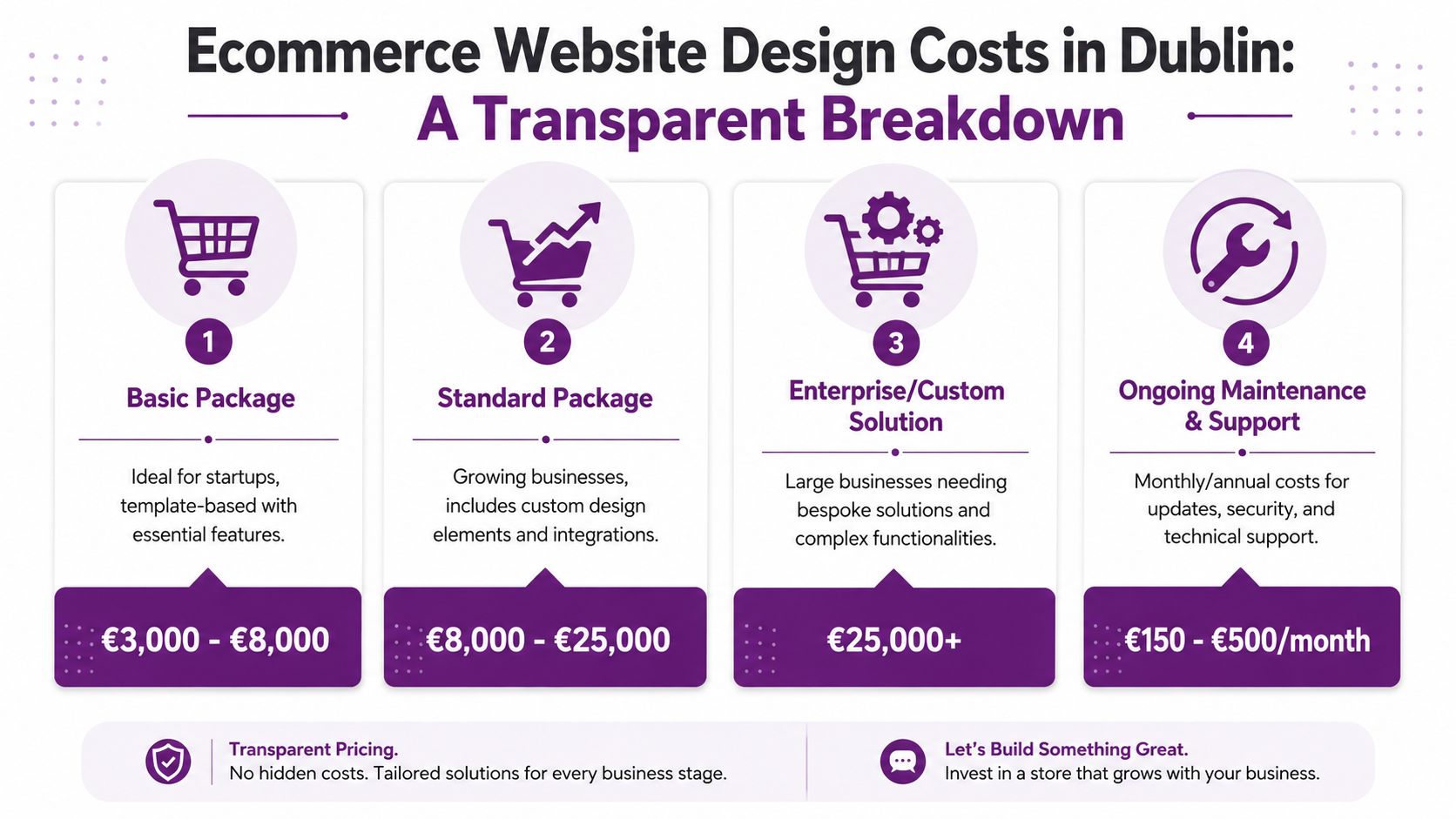 Ecommerce Website Design Costs in Dublin:
A Transparent Breakdown

1
Basic Package
Ideal for startups, template-based with essential features.
€3,000 - €8,000

2
Standard Package
Growing businesses, includes custom design elements and integrations.
€8,000 - €25,000

3
Enterprise/Custom Solution
Large businesses needing bespoke solutions and complex functionalities.
€25,000+

4
Ongoing Maintenance & Support
Monthly/annual costs for updates, security, and technical support.
€150 - €500/month

Transparent Pricing.
No hidden costs. Tailored solutions for every business stage.

Let's Build Something Great.
Invest in a store that grows with your business.